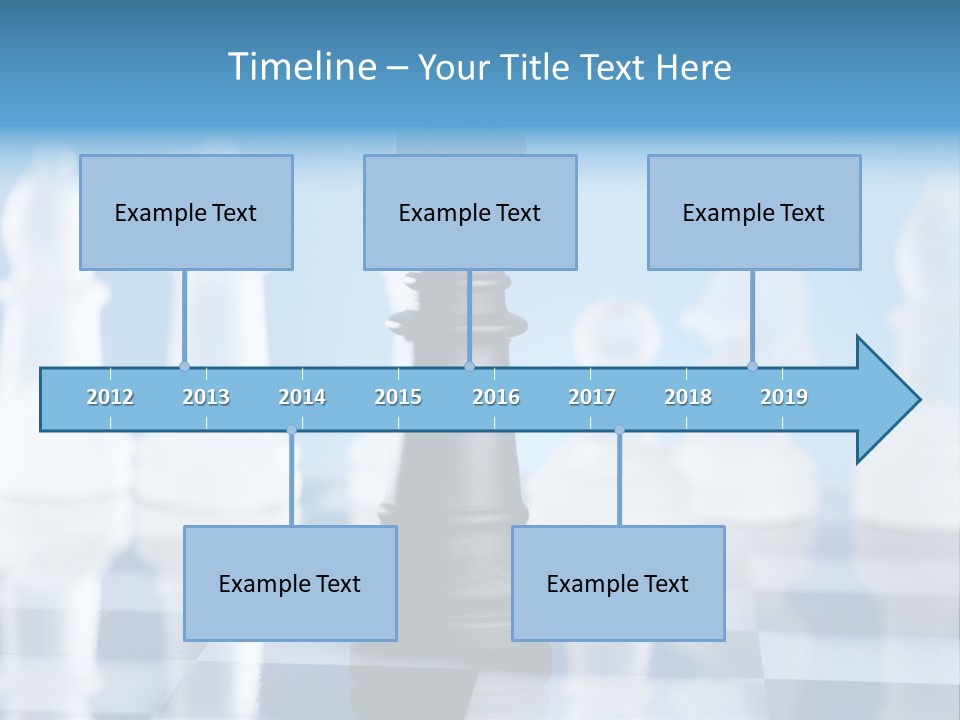 Timeline – Your Title Text Here

Example Text

Example Text

Example Text

2012 2013 2014 2015 2016 2017 2018 2019

Example Text

Example Text